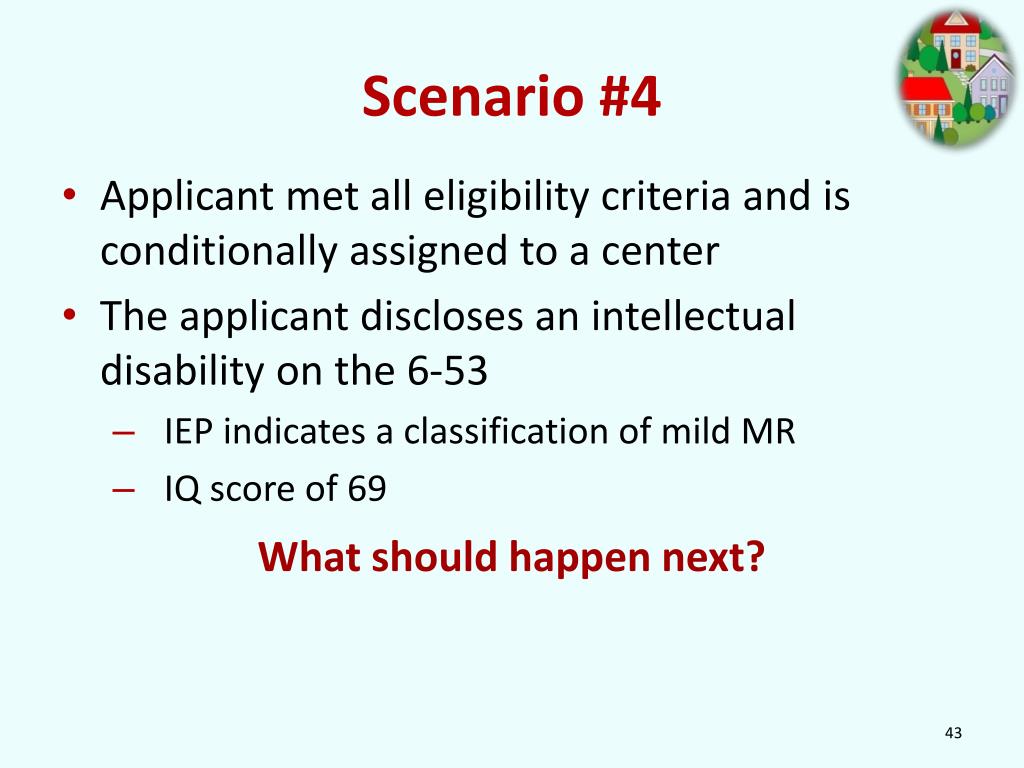 Scenario #4

• Applicant met all eligibility criteria and is conditionally assigned to a center
• The applicant discloses an intellectual disability on the 6-53
  – IEP indicates a classification of mild MR
  – IQ score of 69

What should happen next?

43